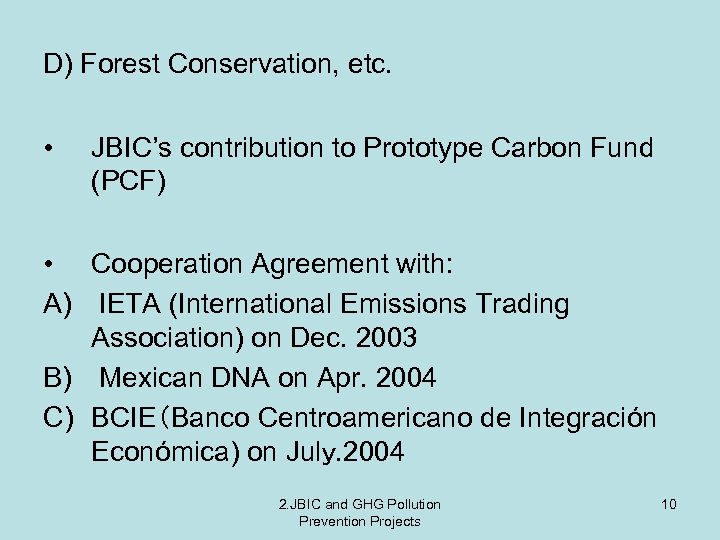 D) Forest Conservation, etc.

• JBIC's contribution to Prototype Carbon Fund (PCF)

• Cooperation Agreement with:

A) IETA (International Emissions Trading Association) on Dec. 2003

B) Mexican DNA on Apr. 2004

C) BCIE（Banco Centroamericano de Integración Económica) on July.2004

2.JBIC and GHG Pollution Prevention Projects

10